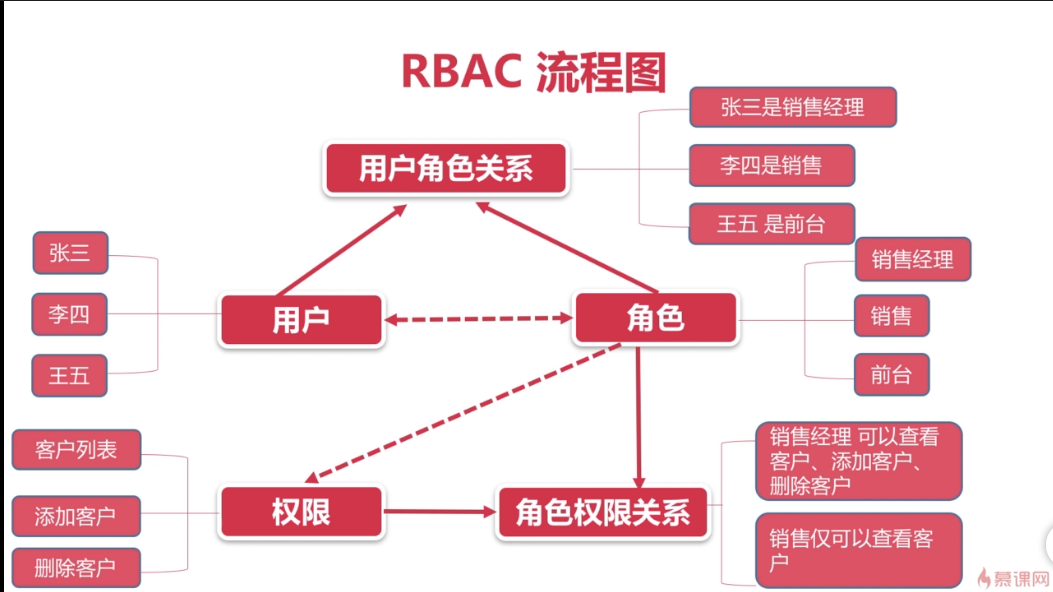 RBAC 流程图

用户角色关系

张三是销售经理

李四是销售

王五 是前台

张三

李四

王五

用户

角色

销售经理

销售

前台

客户列表

添加客户

删除客户

权限

角色权限关系

销售经理 可以查看客户、添加客户、删除客户

销售仅可以查看客户

慕课网